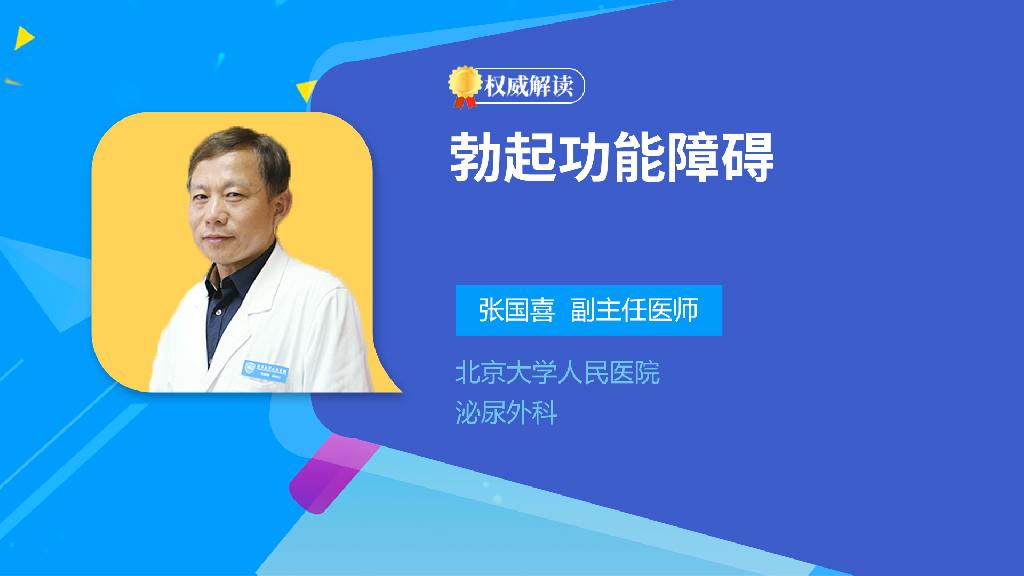 权威解读

勃起功能障碍

张国喜 副主任医师

北京大学人民医院
泌尿外科